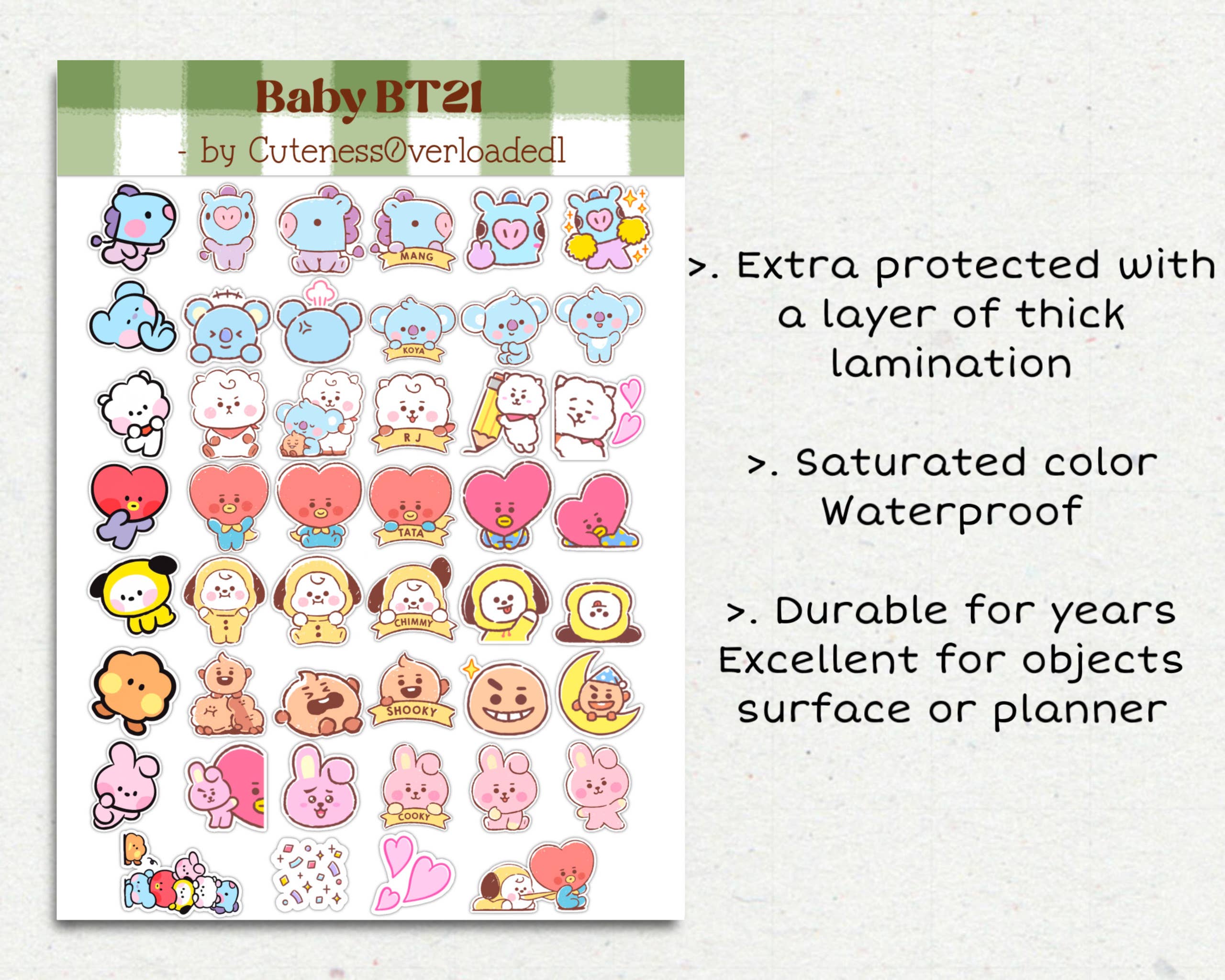 Baby BT21
- by CutenessOverloaded1

MANG
KOYA
R J
TATA
CHIMMY
SHOOKY
COOKY

>. Extra protected with a layer of thick lamination

>. Saturated color Waterproof

>. Durable for years Excellent for objects surface or planner